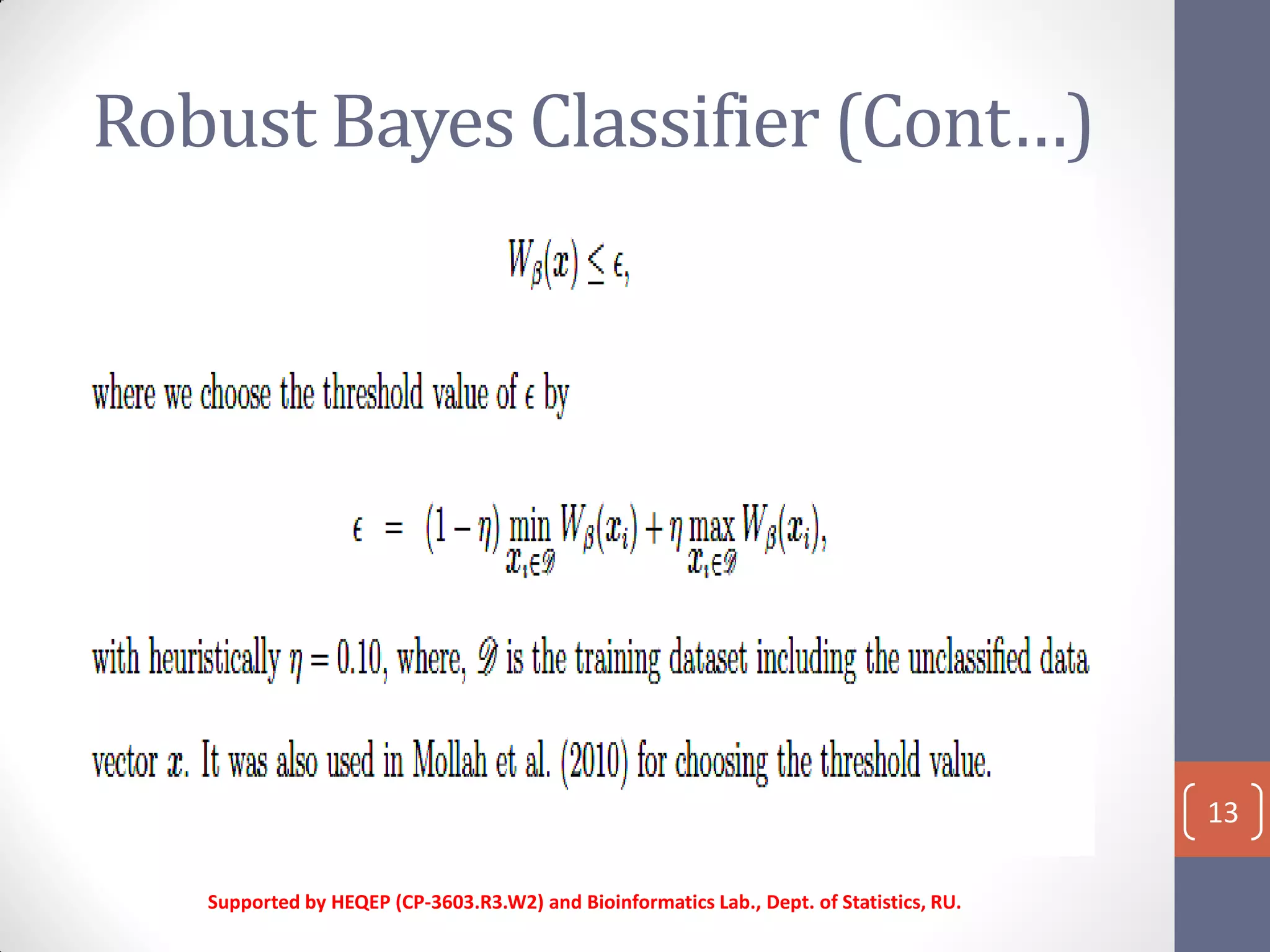 Robust Bayes Classifier (Cont…)

$W_\beta(x) \leq \epsilon,$

where we choose the threshold value of $\epsilon$ by

$\epsilon = (1-\eta) \min_{x_i \in \mathscr{D}} W_\beta(x_i) + \eta \max_{x_i \in \mathscr{D}} W_\beta(x_i),$

with heuristically $\eta = 0.10$, where, $\mathscr{D}$ is the training dataset including the unclassified data vector $x$. It was also used in Mollah et al. (2010) for choosing the threshold value.

13

Supported by HEQEP (CP-3603.R3.W2) and Bioinformatics Lab., Dept. of Statistics, RU.